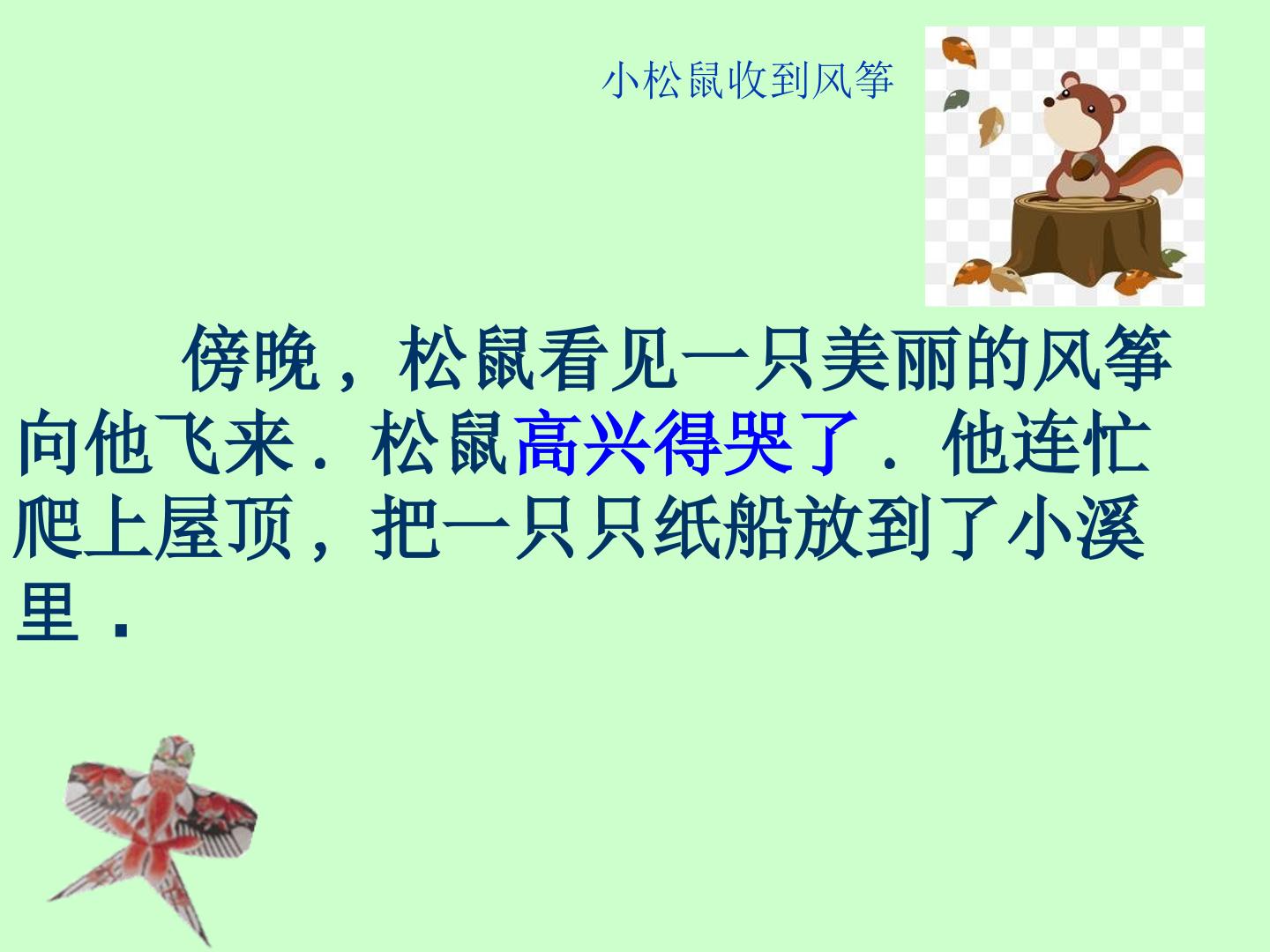 小松鼠收到风筝

傍晚，松鼠看见一只美丽的风筝向他飞来．松鼠高兴得哭了．他连忙爬上屋顶，把一只只纸船放到了小溪里．